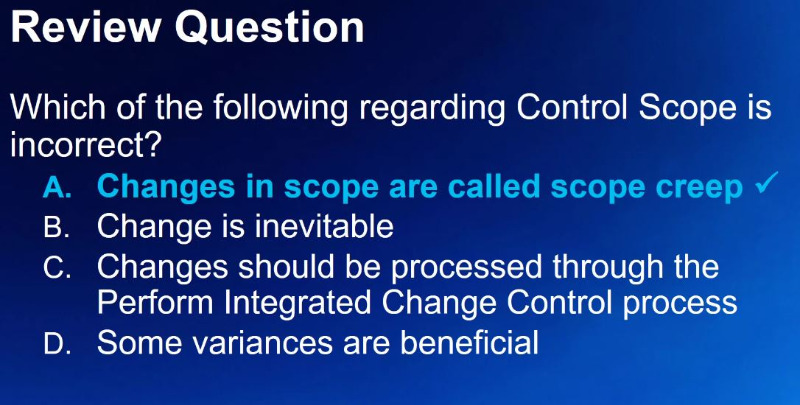 Review Question

Which of the following regarding Control Scope is incorrect?

A. Changes in scope are called scope creep ✓
B. Change is inevitable
C. Changes should be processed through the Perform Integrated Change Control process
D. Some variances are beneficial